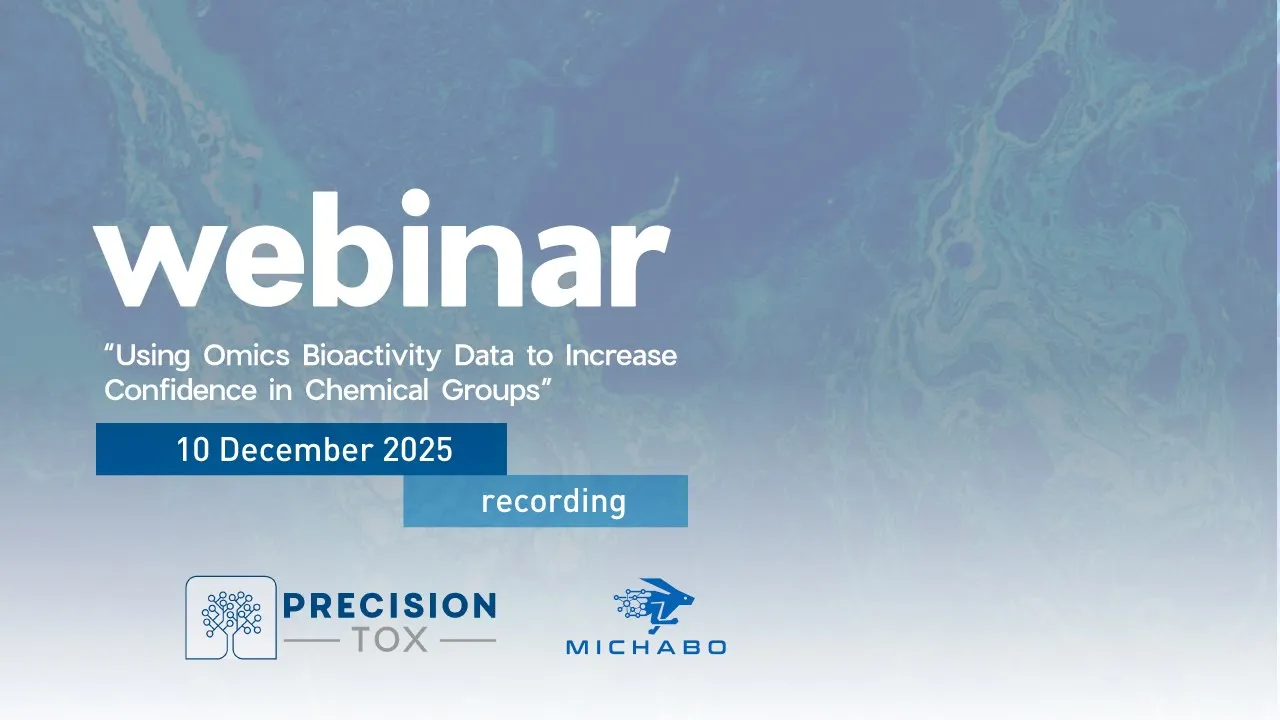 webinar

“Using Omics Bioactivity Data to Increase Confidence in Chemical Groups”

10 December 2025

recording

PRECISION TOX

MICHABO